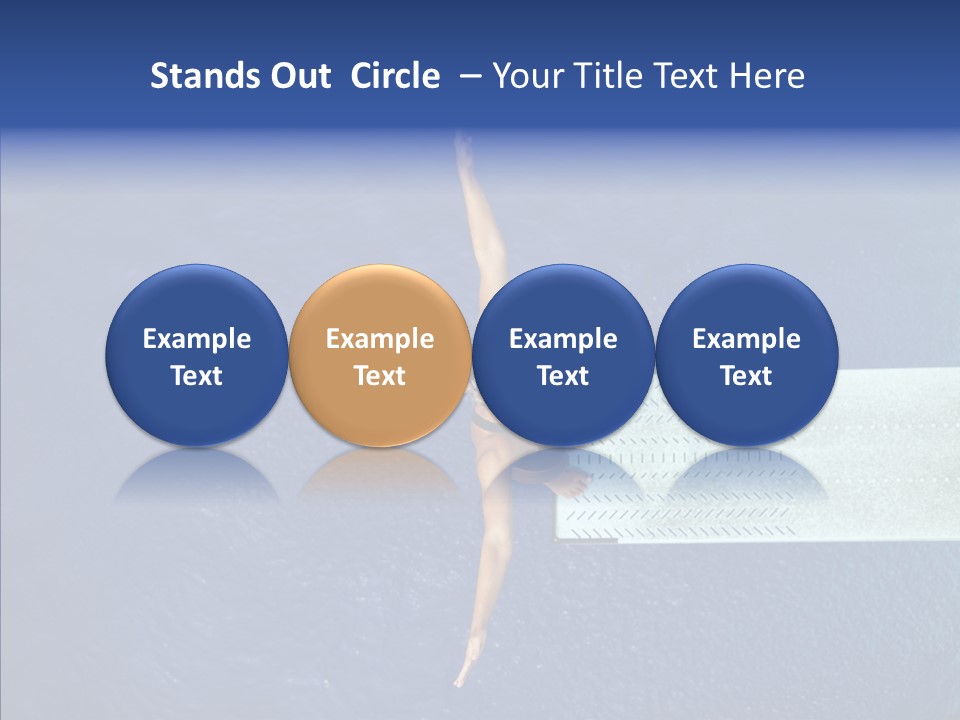 Stands Out Circle – Your Title Text Here

Example Text

Example Text

Example Text

Example Text